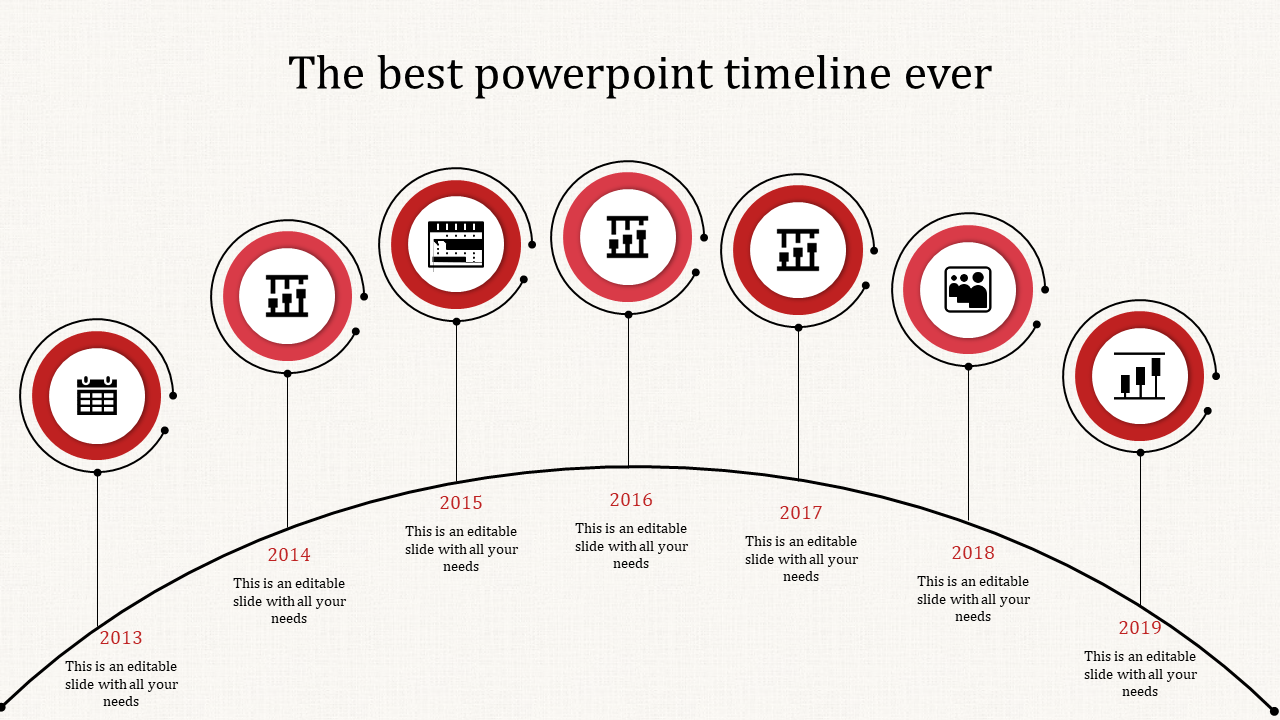 The best powerpoint timeline ever

2013
This is an editable slide with all your needs

2014
This is an editable slide with all your needs

2015
This is an editable slide with all your needs

2016
This is an editable slide with all your needs

2017
This is an editable slide with all your needs

2018
This is an editable slide with all your needs

2019
This is an editable slide with all your needs